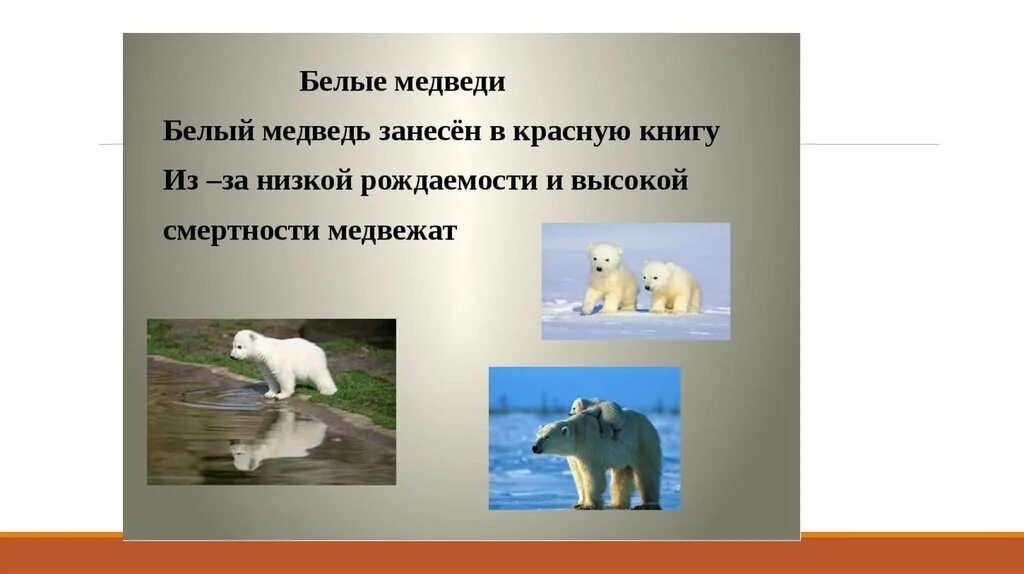 Белые медведи

Белый медведь занесён в красную книгу

Из –за низкой рождаемости и высокой смертности медвежат